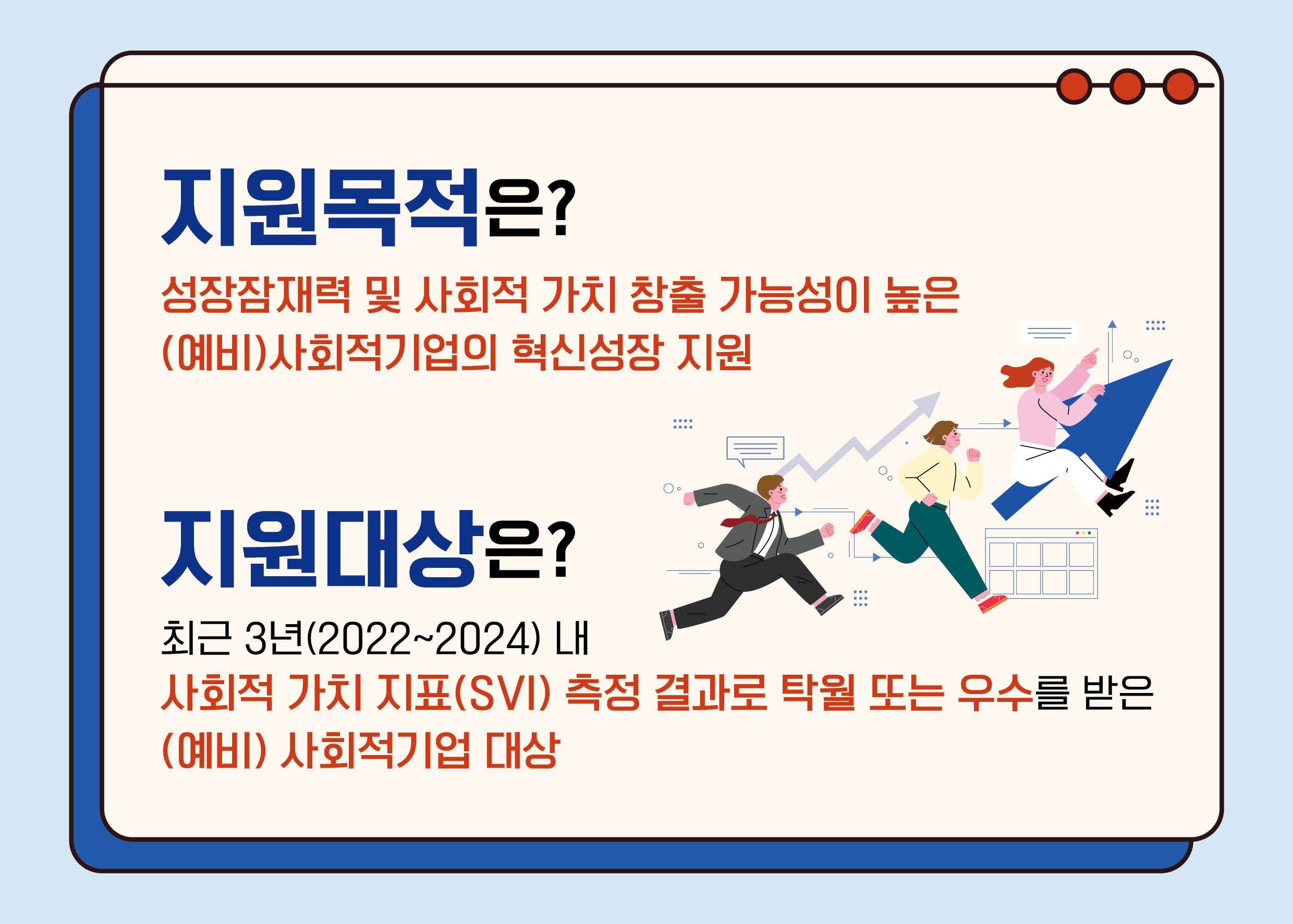 지원목적은?

성장잠재력 및 사회적 가치 창출 가능성이 높은 (예비)사회적기업의 혁신성장 지원

지원대상은?

최근 3년(2022~2024) 내
사회적 가치 지표(SVI) 측정 결과로 탁월 또는 우수를 받은 (예비) 사회적기업 대상